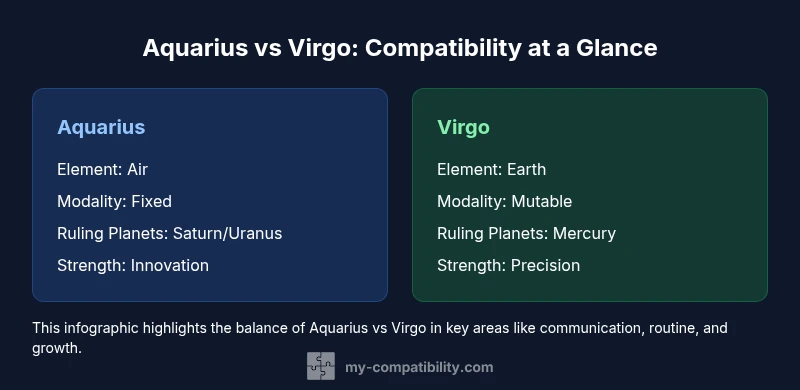 Aquarius vs Virgo: Compatibility at a Glance

Aquarius

Element: Air

Modality: Fixed

Ruling Planets: Saturn/Uranus

Strength: Innovation

Virgo

Element: Earth

Modality: Mutable

Ruling Planets: Mercury

Strength: Precision

This infographic highlights the balance of Aquarius vs Virgo in key areas like communication, routine, and growth.

my-compatibility.com